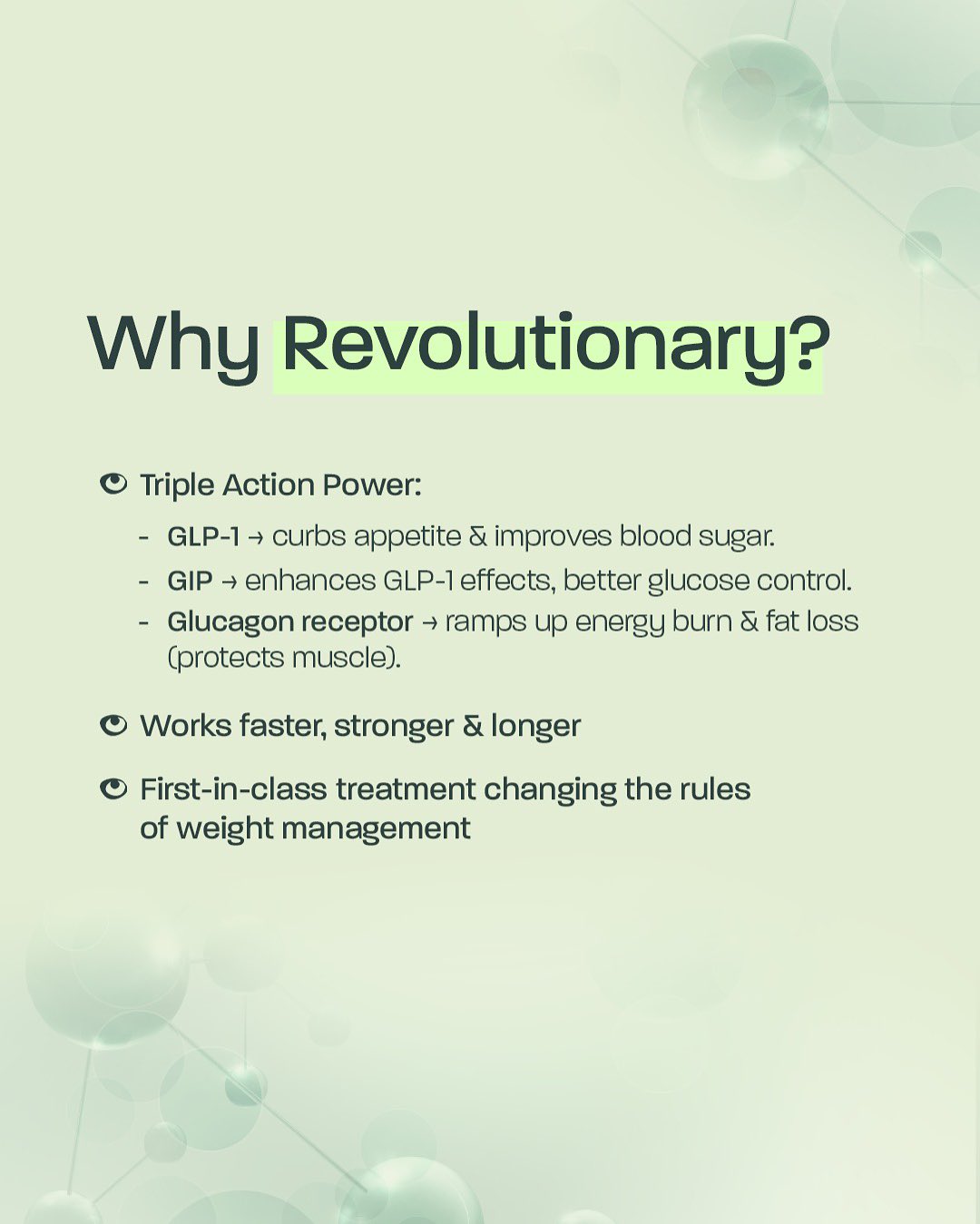 Why Revolutionary?

Triple Action Power:

- GLP-1 → curbs appetite & improves blood sugar.
- GIP → enhances GLP-1 effects, better glucose control.
- Glucagon receptor → ramps up energy burn & fat loss (protects muscle).

Works faster, stronger & longer

First-in-class treatment changing the rules of weight management